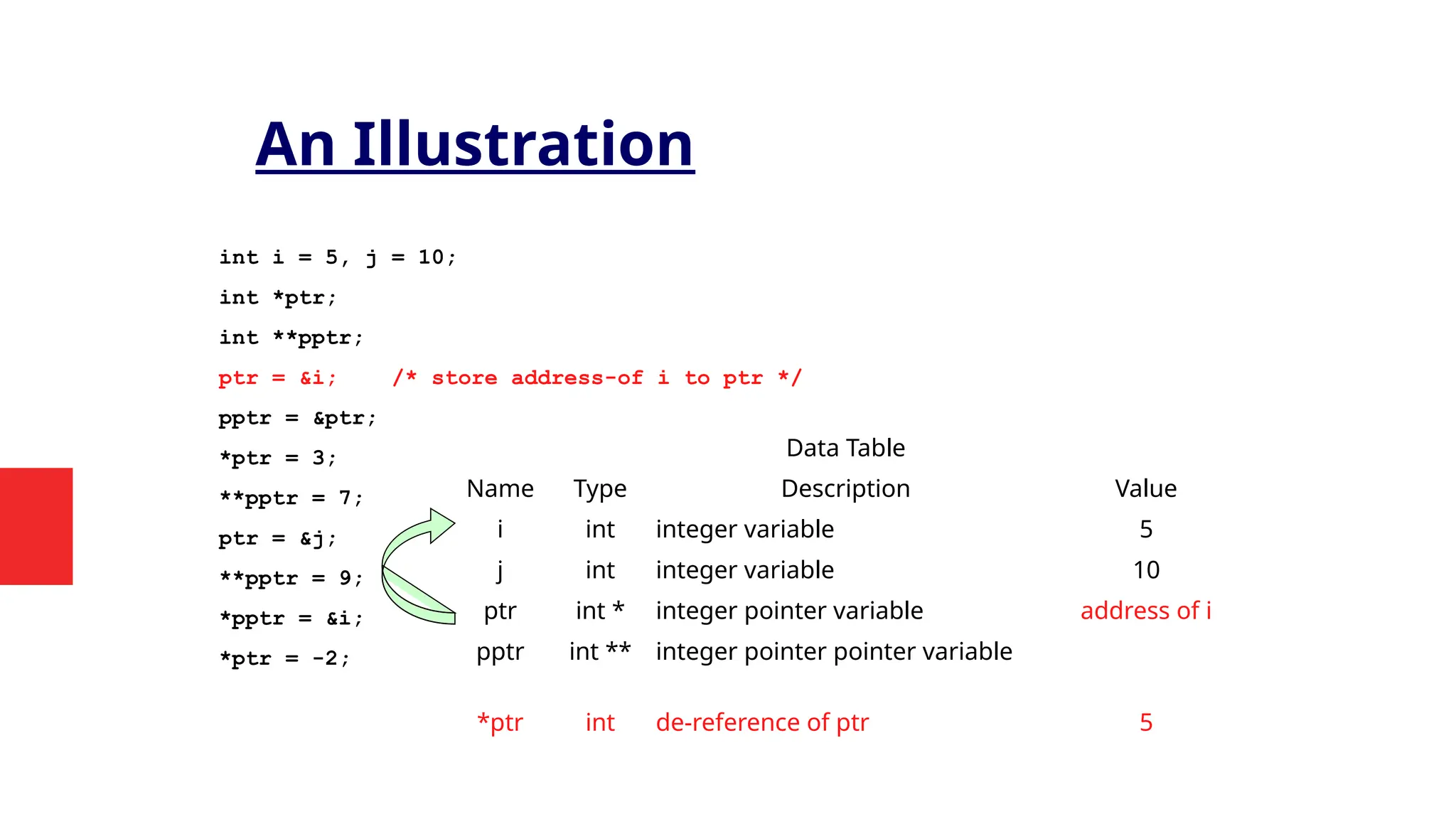 An Illustration

int i = 5, j = 10;
int *ptr;
int **pptr;
ptr = &i;    /* store address-of i to ptr */
pptr = &ptr;
*ptr = 3;
**pptr = 7;
ptr = &j;
**pptr = 9;
*pptr = &i;
*ptr = -2;

Data Table

| Name | Type | Description | Value |
|---|---|---|---|
| i | int | integer variable | 5 |
| j | int | integer variable | 10 |
| ptr | int * | integer pointer variable | address of i |
| pptr | int ** | integer pointer pointer variable | |
| *ptr | int | de-reference of ptr | 5 |